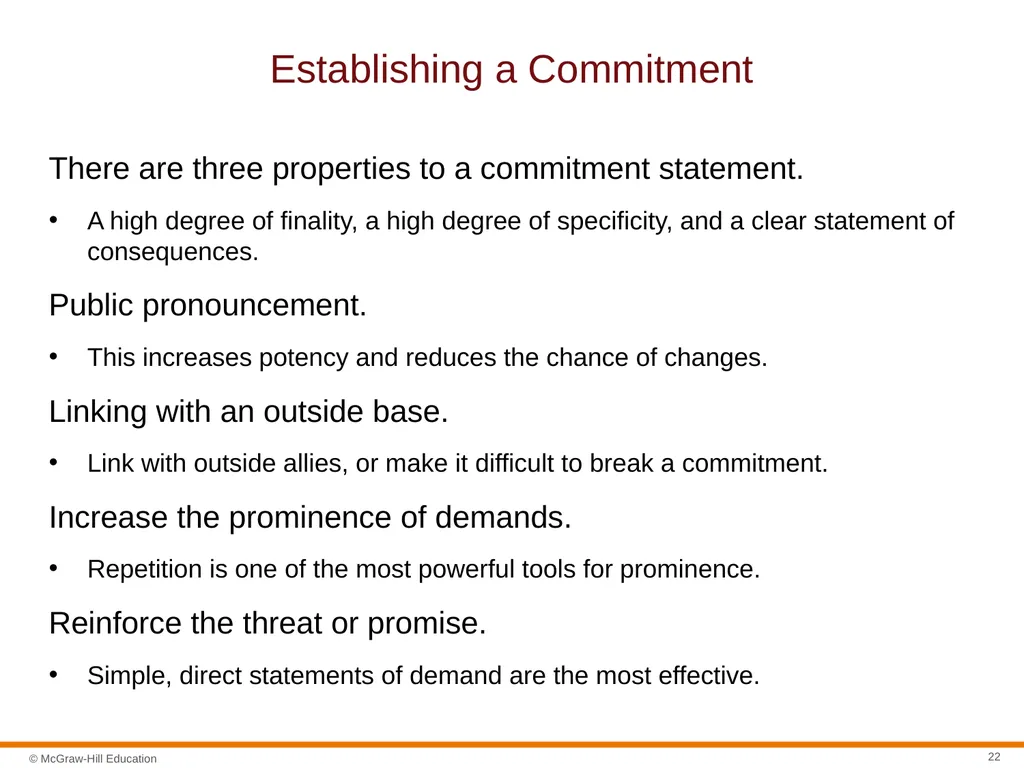 Establishing a Commitment

There are three properties to a commitment statement.

• A high degree of finality, a high degree of specificity, and a clear statement of consequences.

Public pronouncement.

• This increases potency and reduces the chance of changes.

Linking with an outside base.

• Link with outside allies, or make it difficult to break a commitment.

Increase the prominence of demands.

• Repetition is one of the most powerful tools for prominence.

Reinforce the threat or promise.

• Simple, direct statements of demand are the most effective.

© McGraw-Hill Education

22